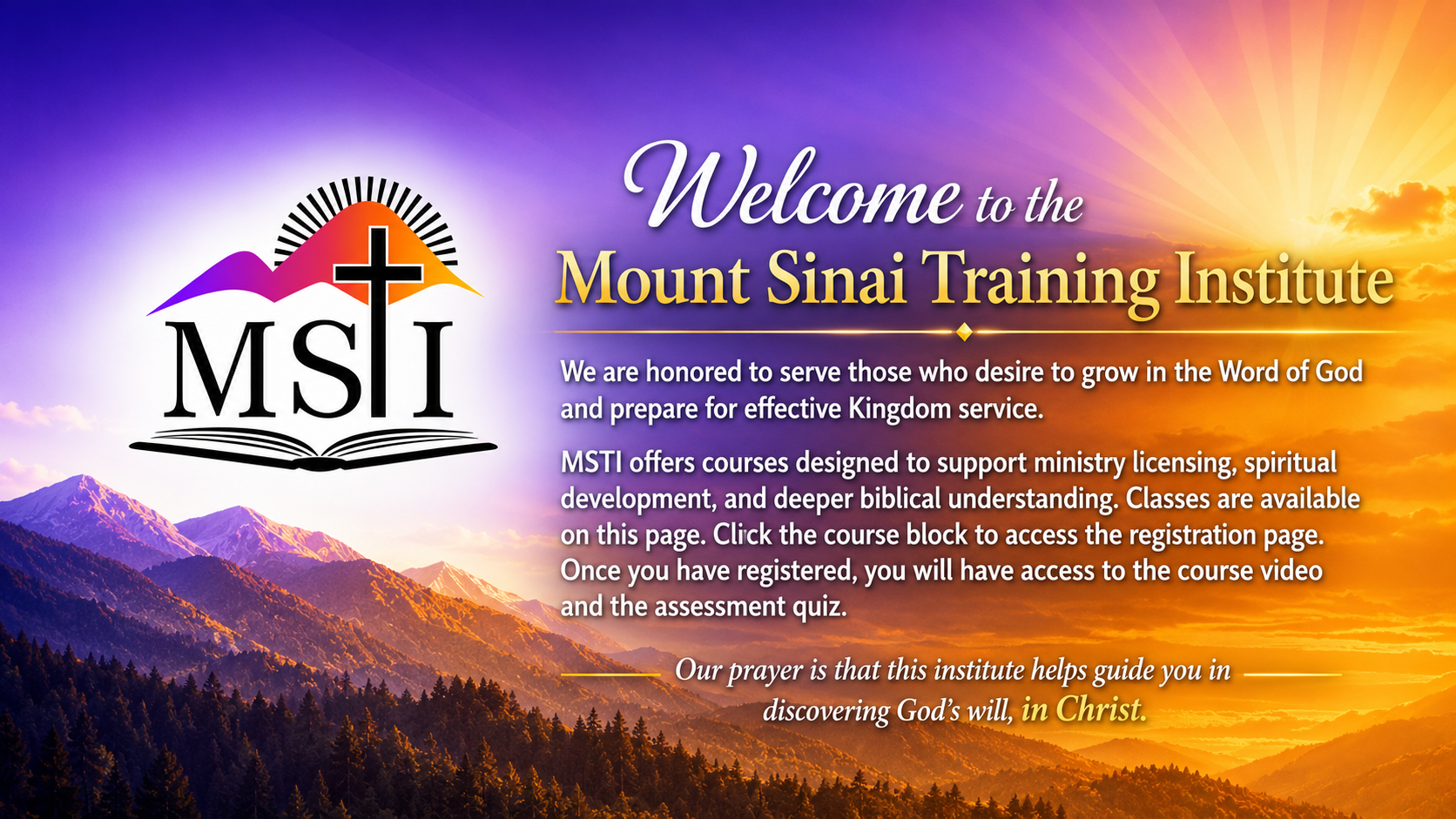 MSTI

Welcome to the
Mount Sinai Training Institute

We are honored to serve those who desire to grow in the Word of God and prepare for effective Kingdom service.

MSTI offers courses designed to support ministry licensing, spiritual development, and deeper biblical understanding. Classes are available on this page. Click the course block to access the registration page. Once you have registered, you will have access to the course video and the assessment quiz.

Our prayer is that this institute helps guide you in discovering God's will, in Christ.